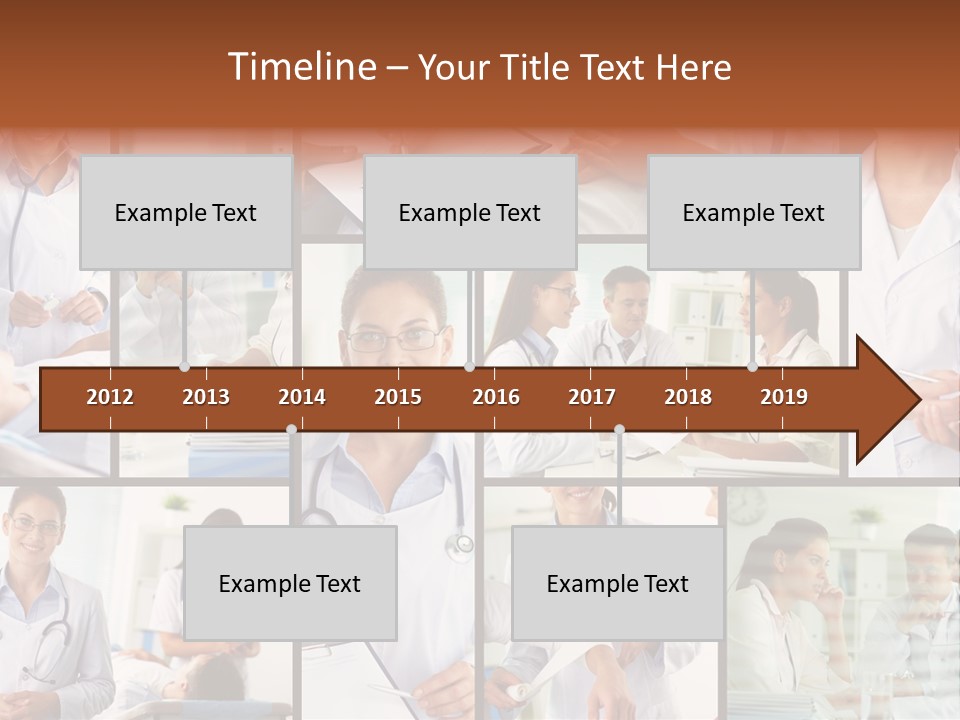 Timeline – Your Title Text Here

Example Text

Example Text

Example Text

2012 2013 2014 2015 2016 2017 2018 2019

Example Text

Example Text